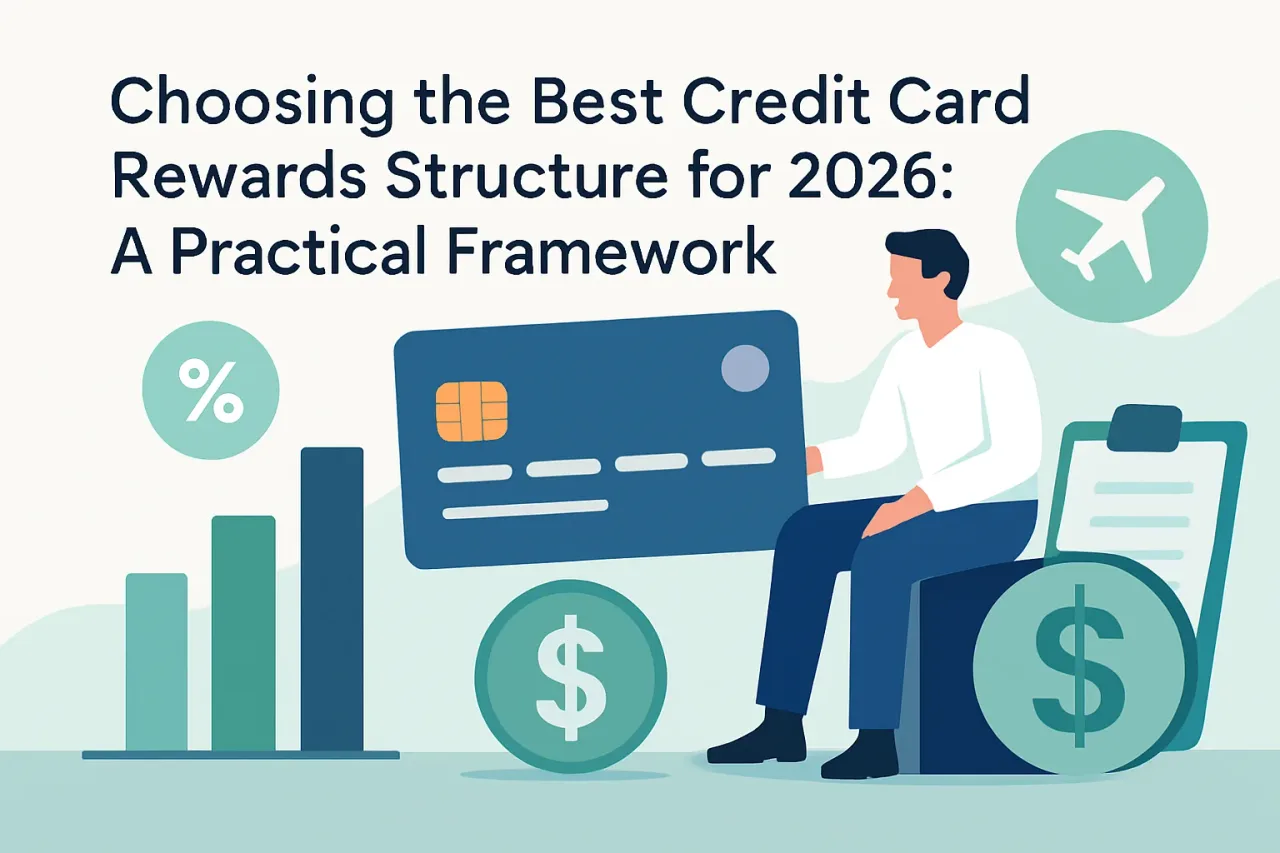 Choosing the Best Credit Card Rewards Structure for 2026: A Practical Framework

%

$

$